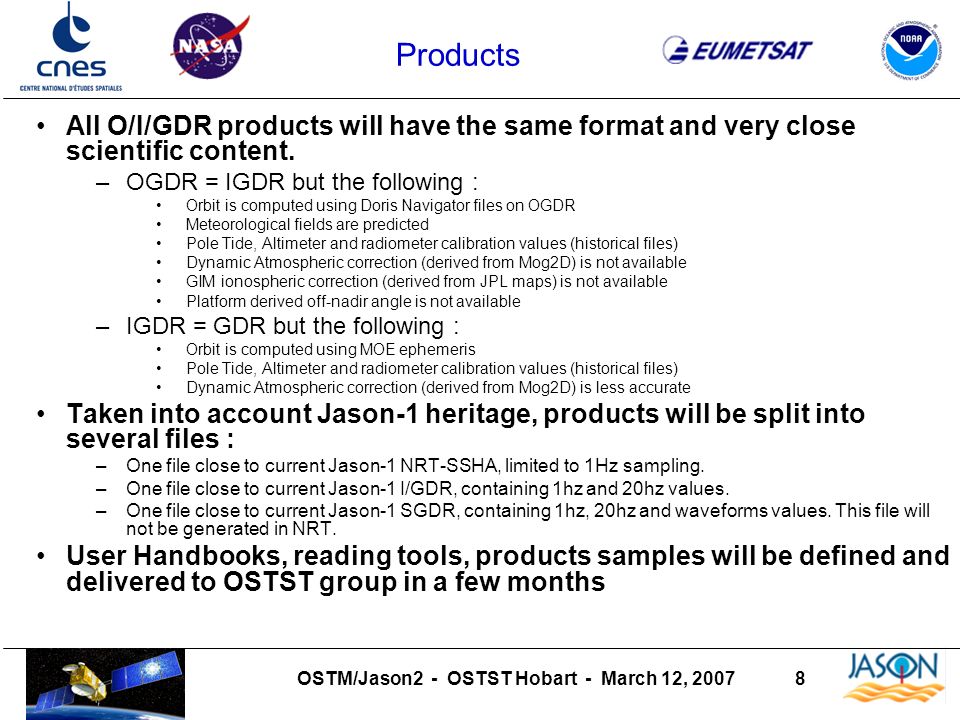 cnes
CENTRE NATIONAL D'ÉTUDES SPATIALES

NASA

Products

EUMETSAT

NOAA

• All O/I/GDR products will have the same format and very close scientific content.
– OGDR = IGDR but the following :
• Orbit is computed using Doris Navigator files on OGDR
• Meteorological fields are predicted
• Pole Tide, Altimeter and radiometer calibration values (historical files)
• Dynamic Atmospheric correction (derived from Mog2D) is not available
• GIM ionospheric correction (derived from JPL maps) is not available
• Platform derived off-nadir angle is not available
– IGDR = GDR but the following :
• Orbit is computed using MOE ephemeris
• Pole Tide, Altimeter and radiometer calibration values (historical files)
• Dynamic Atmospheric correction (derived from Mog2D) is less accurate
• Taken into account Jason-1 heritage, products will be split into several files :
– One file close to current Jason-1 NRT-SSHA, limited to 1Hz sampling.
– One file close to current Jason-1 I/GDR, containing 1hz and 20hz values.
– One file close to current Jason-1 SGDR, containing 1hz, 20hz and waveforms values. This file will not be generated in NRT.
• User Handbooks, reading tools, products samples will be defined and delivered to OSTST group in a few months

OSTM/Jason2 - OSTST Hobart - March 12, 2007 8

JASON